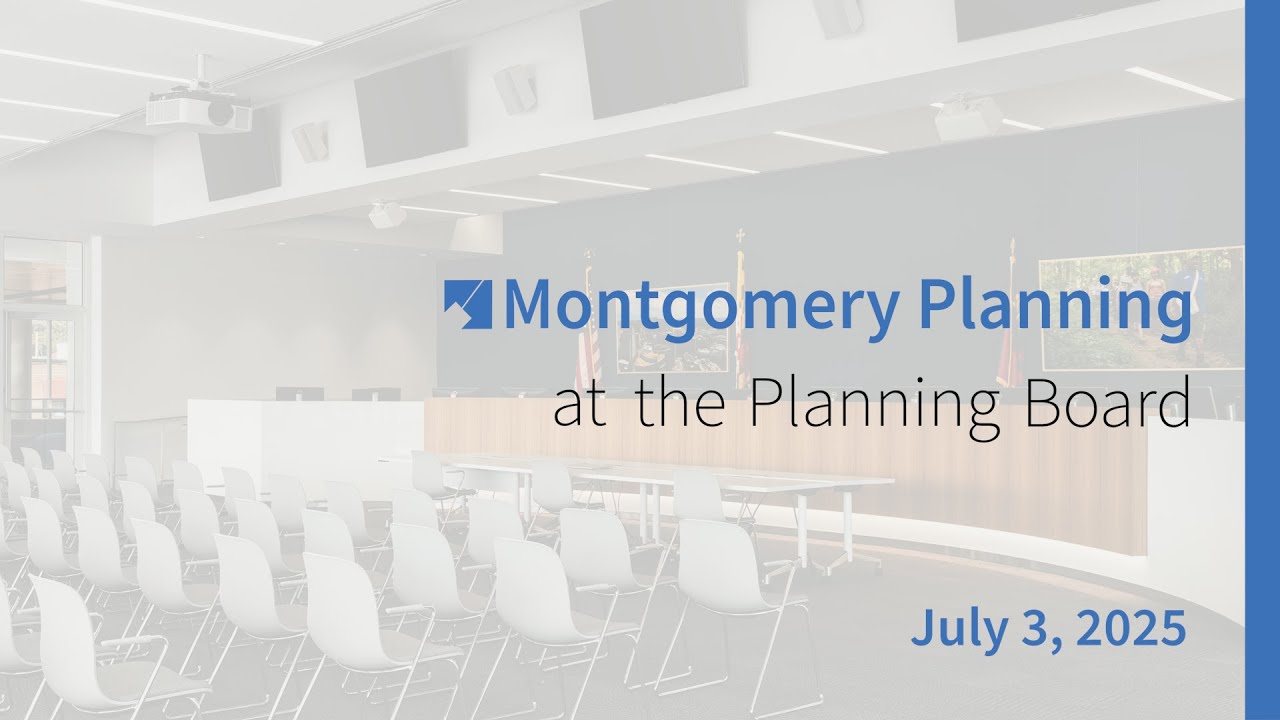 Montgomery Planning
at the Planning Board

July 3, 2025